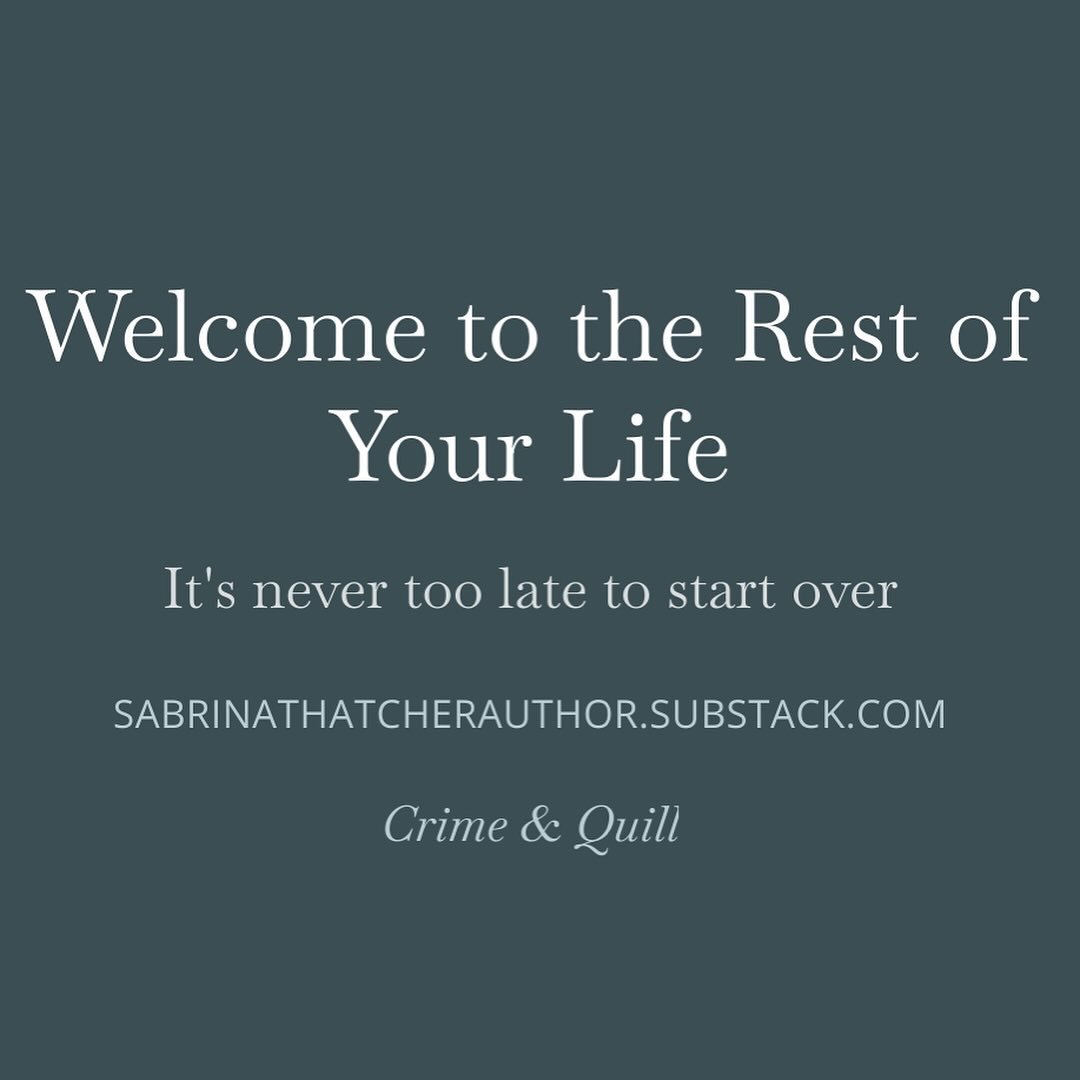 Welcome to the Rest of Your Life

It's never too late to start over

SABRINATHATCHERAUTHOR.SUBSTACK.COM

Crime & Quill